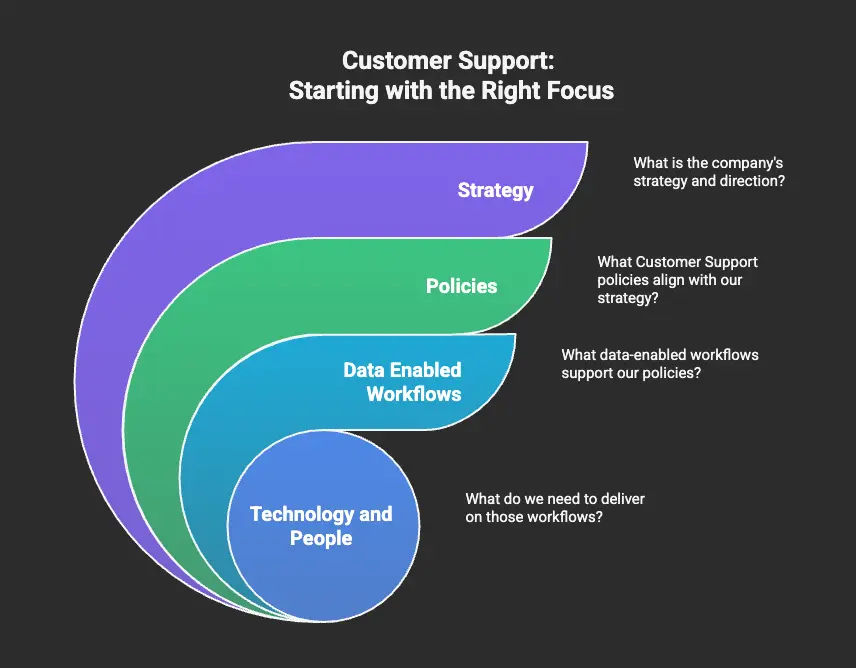 Customer Support:
Starting with the Right Focus

Strategy

What is the company's strategy and direction?

Policies

What Customer Support policies align with our strategy?

Data Enabled Workflows

What data-enabled workflows support our policies?

Technology and People

What do we need to deliver on those workflows?